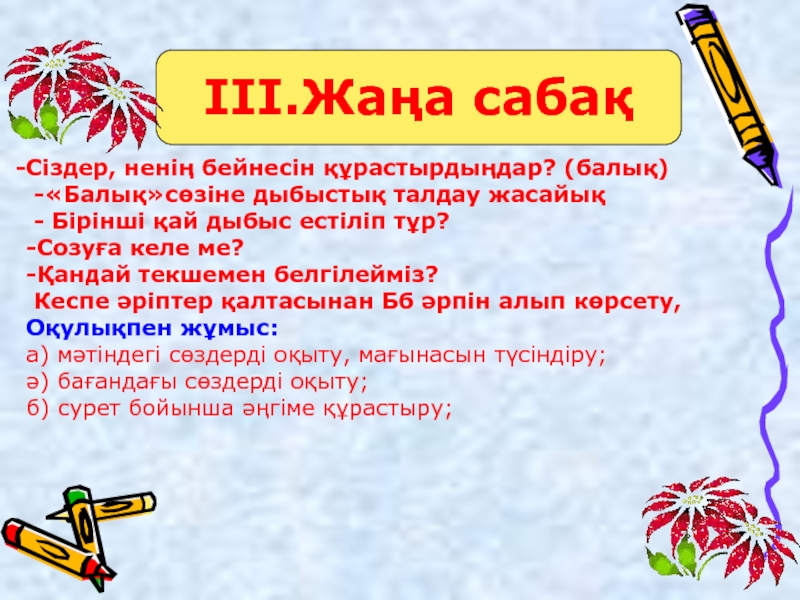 III.Жаңа сабақ

-Сіздер, ненің бейнесін құрастырдыңдар? (балық)
-«Балық»сөзіне дыбыстық талдау жасайық
- Бірінші қай дыбыс естіліп тұр?
-Созуға келе ме?
-Қандай текшемен белгілейміз?
Кеспе әріптер қалтасынан Бб әрпін алып көрсету,
Оқулықпен жұмыс:
а) мәтіндегі сөздерді оқыту, мағынасын түсіндіру;
ә) бағандағы сөздерді оқыту;
б) сурет бойынша әңгіме құрастыру;